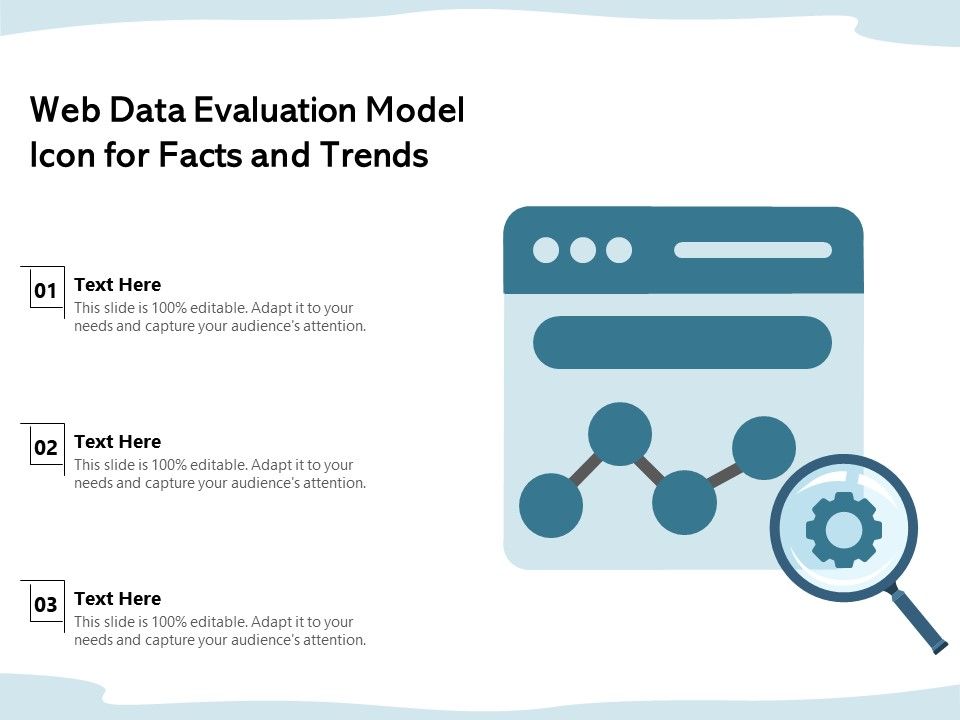 Web Data Evaluation Model Icon for Facts and Trends

01
Text Here
This slide is 100% editable. Adapt it to your needs and capture your audience's attention.

02
Text Here
This slide is 100% editable. Adapt it to your needs and capture your audience's attention.

03
Text Here
This slide is 100% editable. Adapt it to your needs and capture your audience's attention.